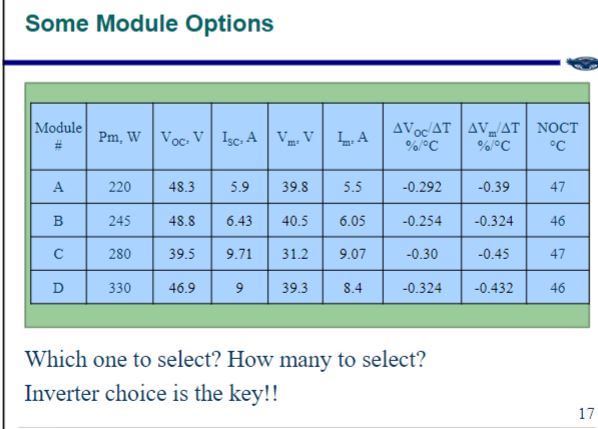 Some Module Options

| Module # | Pm, W | $V_{OC}$, V | $I_{SC}$, A | $V_m$, V | $I_m$, A | $\Delta V_{OC}/\Delta T$ %/°C | $\Delta V_m/\Delta T$ %/°C | NOCT °C |
|---|---|---|---|---|---|---|---|---|
| A | 220 | 48.3 | 5.9 | 39.8 | 5.5 | -0.292 | -0.39 | 47 |
| B | 245 | 48.8 | 6.43 | 40.5 | 6.05 | -0.254 | -0.324 | 46 |
| C | 280 | 39.5 | 9.71 | 31.2 | 9.07 | -0.30 | -0.45 | 47 |
| D | 330 | 46.9 | 9 | 39.3 | 8.4 | -0.324 | -0.432 | 46 |

Which one to select? How many to select?

Inverter choice is the key!!

17